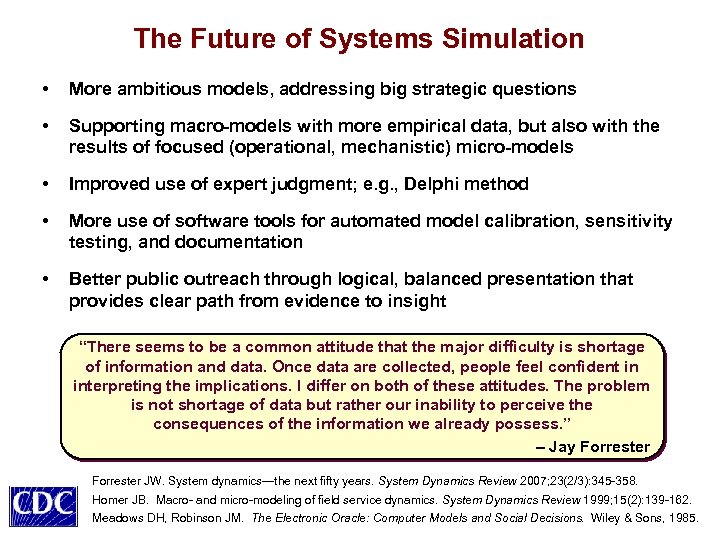 The Future of Systems Simulation

• More ambitious models, addressing big strategic questions

• Supporting macro-models with more empirical data, but also with the results of focused (operational, mechanistic) micro-models

• Improved use of expert judgment; e.g., Delphi method

• More use of software tools for automated model calibration, sensitivity testing, and documentation

• Better public outreach through logical, balanced presentation that provides clear path from evidence to insight

"There seems to be a common attitude that the major difficulty is shortage of information and data. Once data are collected, people feel confident in interpreting the implications. I differ on both of these attitudes. The problem is not shortage of data but rather our inability to perceive the consequences of the information we already possess."

– Jay Forrester

CDC

Forrester JW. System dynamics—the next fifty years. System Dynamics Review 2007;23(2/3):345-358.

Homer JB. Macro- and micro-modeling of field service dynamics. System Dynamics Review 1999;15(2):139-162.

Meadows DH, Robinson JM. The Electronic Oracle: Computer Models and Social Decisions. Wiley & Sons, 1985.